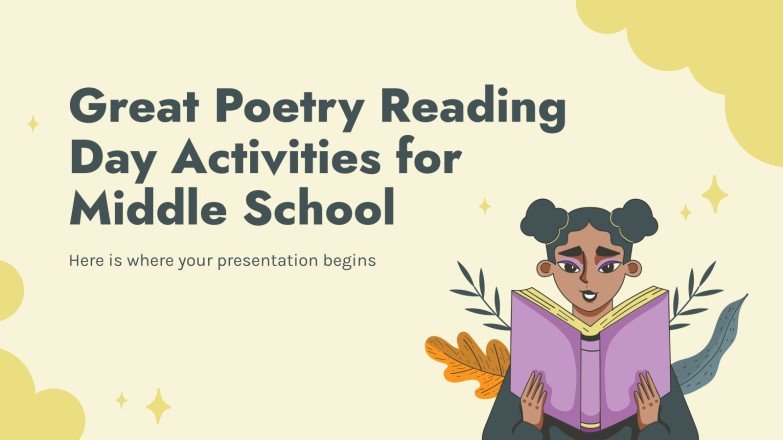 Great Poetry Reading Day Activities for Middle School

Here is where your presentation begins